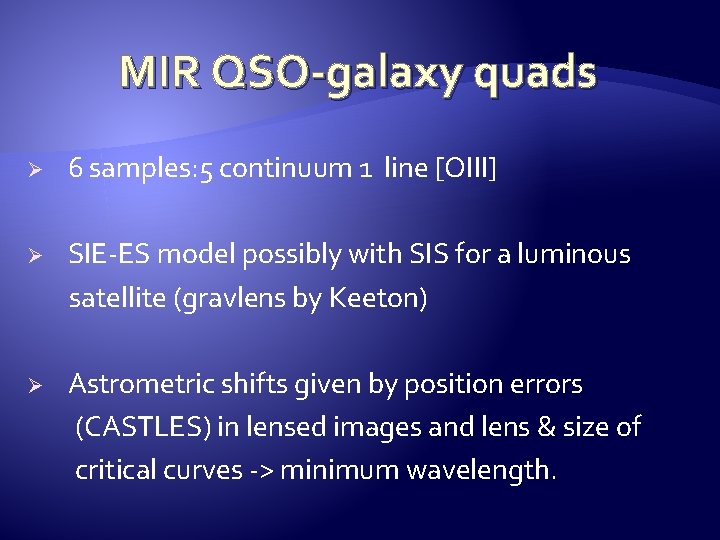 MIR QSO-galaxy quads

➢ 6 samples:5 continuum 1 line [OIII]

➢ SIE-ES model possibly with SIS for a luminous satellite (gravlens by Keeton)

➢ Astrometric shifts given by position errors (CASTLES) in lensed images and lens & size of critical curves -> minimum wavelength.